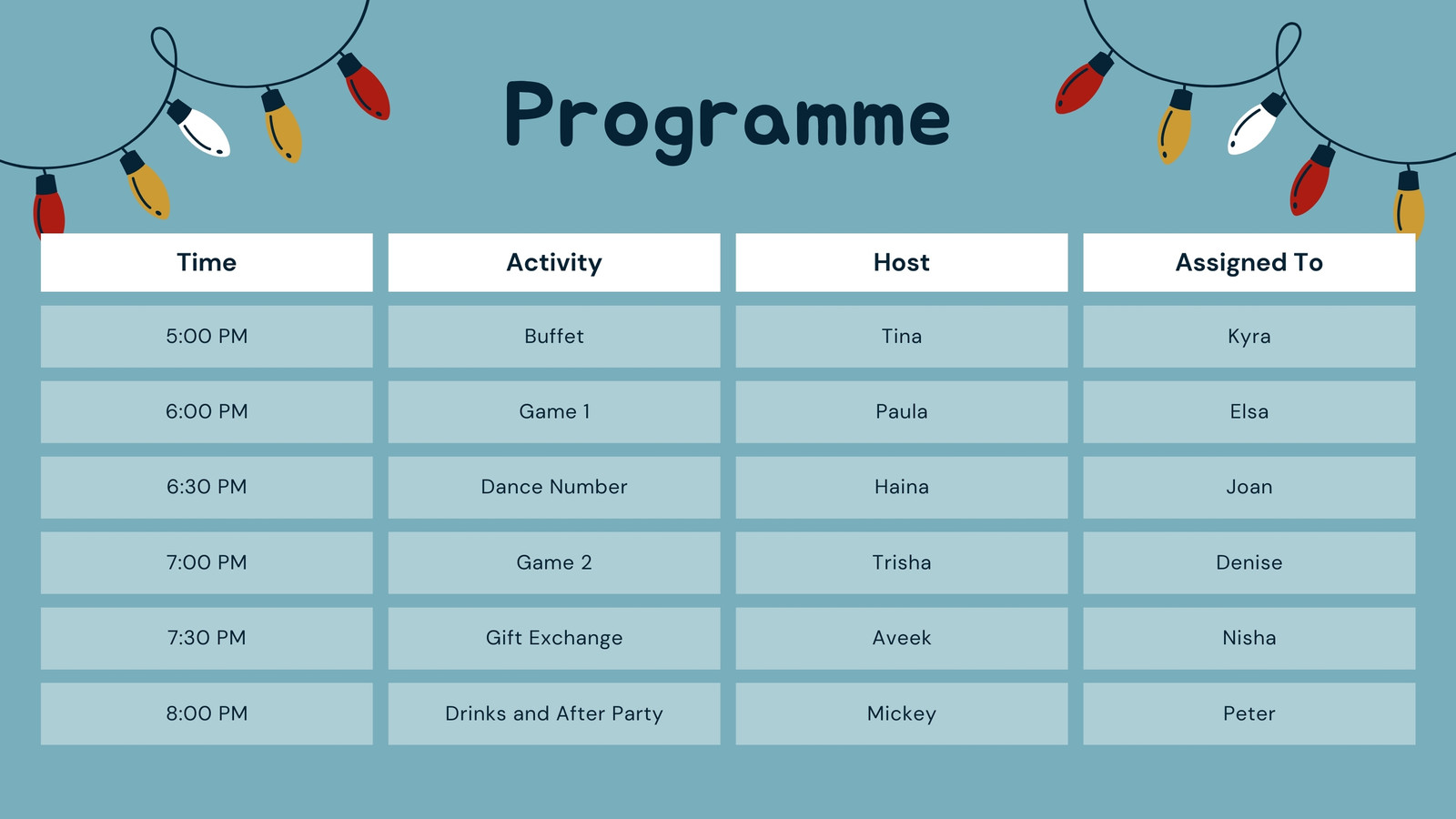 Programme

| Time | Activity | Host | Assigned To |
|---|---|---|---|
| 5:00 PM | Buffet | Tina | Kyra |
| 6:00 PM | Game 1 | Paula | Elsa |
| 6:30 PM | Dance Number | Haina | Joan |
| 7:00 PM | Game 2 | Trisha | Denise |
| 7:30 PM | Gift Exchange | Aveek | Nisha |
| 8:00 PM | Drinks and After Party | Mickey | Peter |